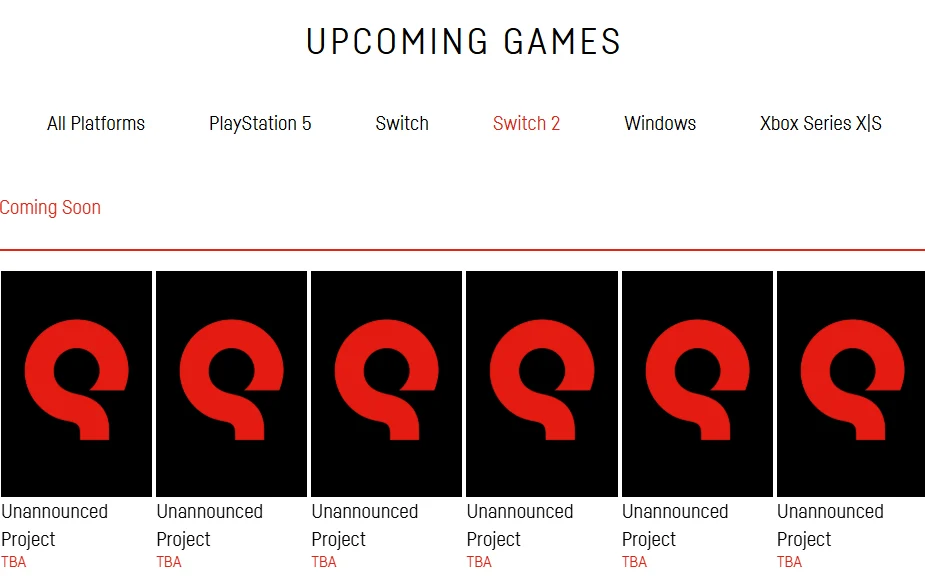 UPCOMING GAMES

All Platforms PlayStation 5 Switch Switch 2 Windows Xbox Series X|S

Coming Soon

Unannounced Project
TBA

Unannounced Project
TBA

Unannounced Project
TBA

Unannounced Project
TBA

Unannounced Project
TBA

Unannounced Project
TBA